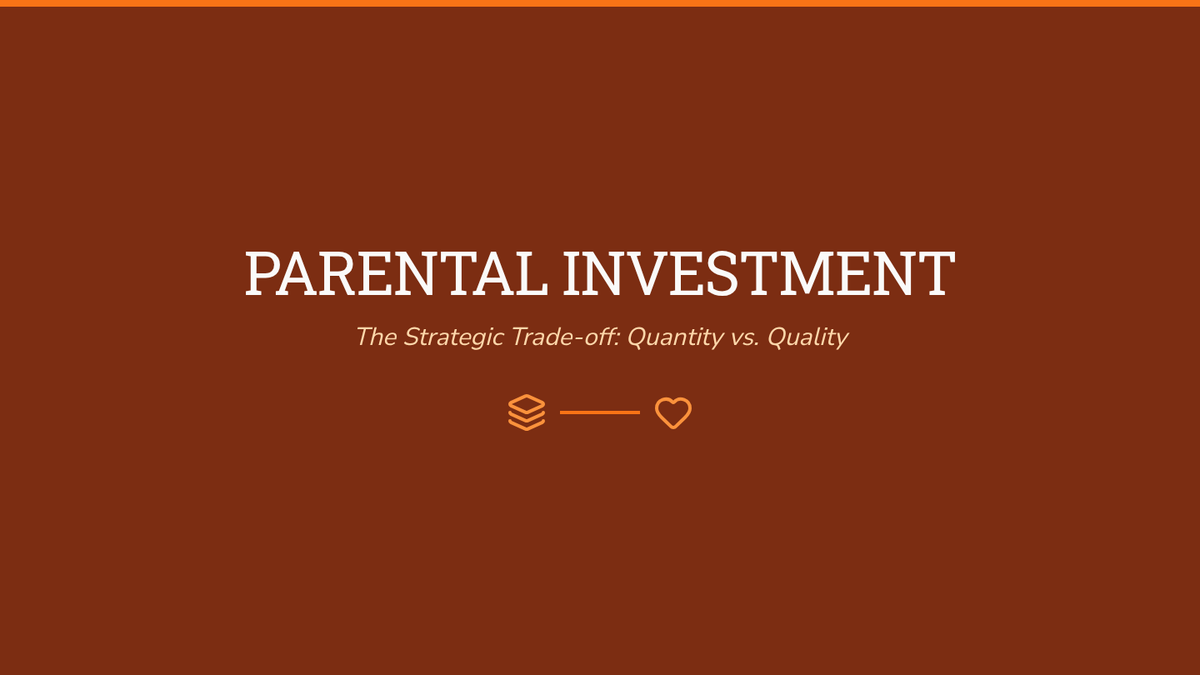 PARENTAL INVESTMENT

The Strategic Trade-off: Quantity vs. Quality